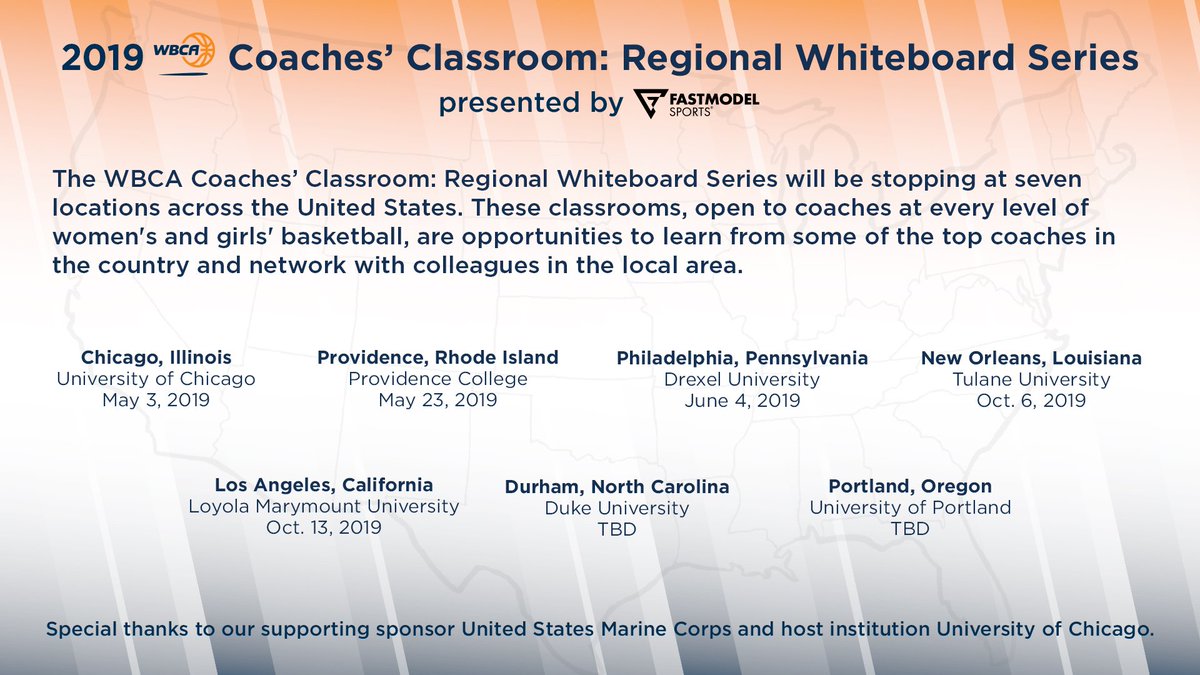 2019 WBCA Coaches' Classroom: Regional Whiteboard Series
presented by FASTMODEL SPORTS

The WBCA Coaches' Classroom: Regional Whiteboard Series will be stopping at seven locations across the United States. These classrooms, open to coaches at every level of women's and girls' basketball, are opportunities to learn from some of the top coaches in the country and network with colleagues in the local area.

Chicago, Illinois
University of Chicago
May 3, 2019

Providence, Rhode Island
Providence College
May 23, 2019

Philadelphia, Pennsylvania
Drexel University
June 4, 2019

New Orleans, Louisiana
Tulane University
Oct. 6, 2019

Los Angeles, California
Loyola Marymount University
Oct. 13, 2019

Durham, North Carolina
Duke University
TBD

Portland, Oregon
University of Portland
TBD

Special thanks to our supporting sponsor United States Marine Corps and host institution University of Chicago.